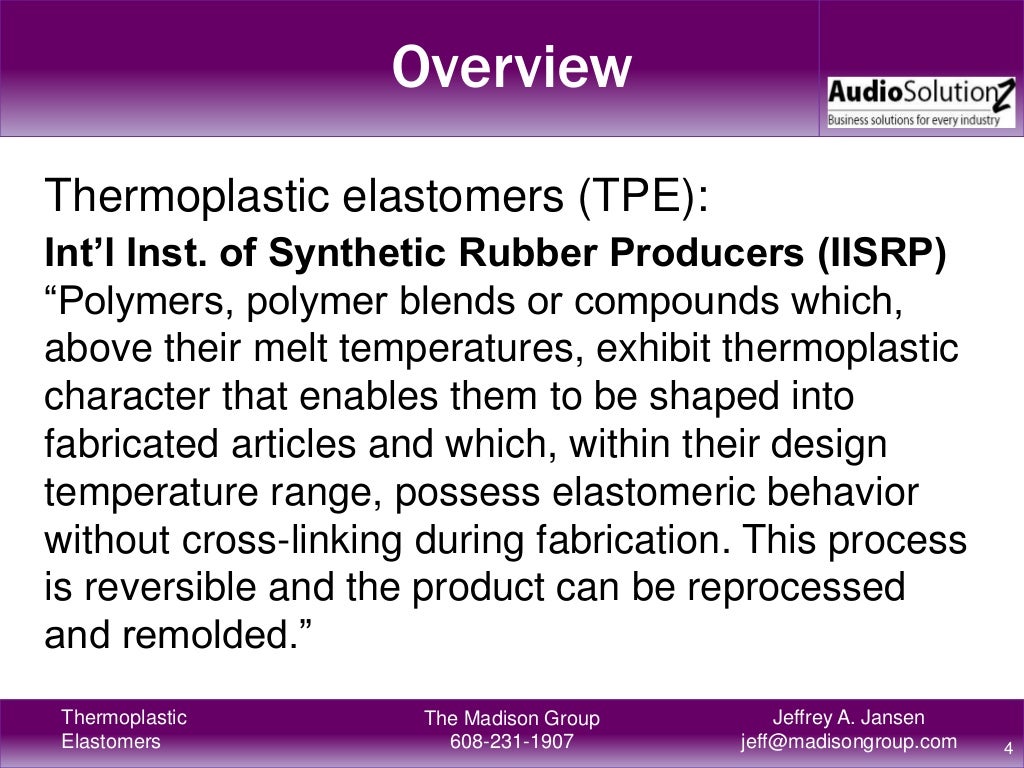 Overview

AudioSolutionZ
Business solutions for every industry

Thermoplastic elastomers (TPE):

Int'l Inst. of Synthetic Rubber Producers (IISRP)
"Polymers, polymer blends or compounds which, above their melt temperatures, exhibit thermoplastic character that enables them to be shaped into fabricated articles and which, within their design temperature range, possess elastomeric behavior without cross-linking during fabrication. This process is reversible and the product can be reprocessed and remolded."

Thermoplastic Elastomers

The Madison Group
608-231-1907

Jeffrey A. Jansen
jeff@madisongroup.com

4